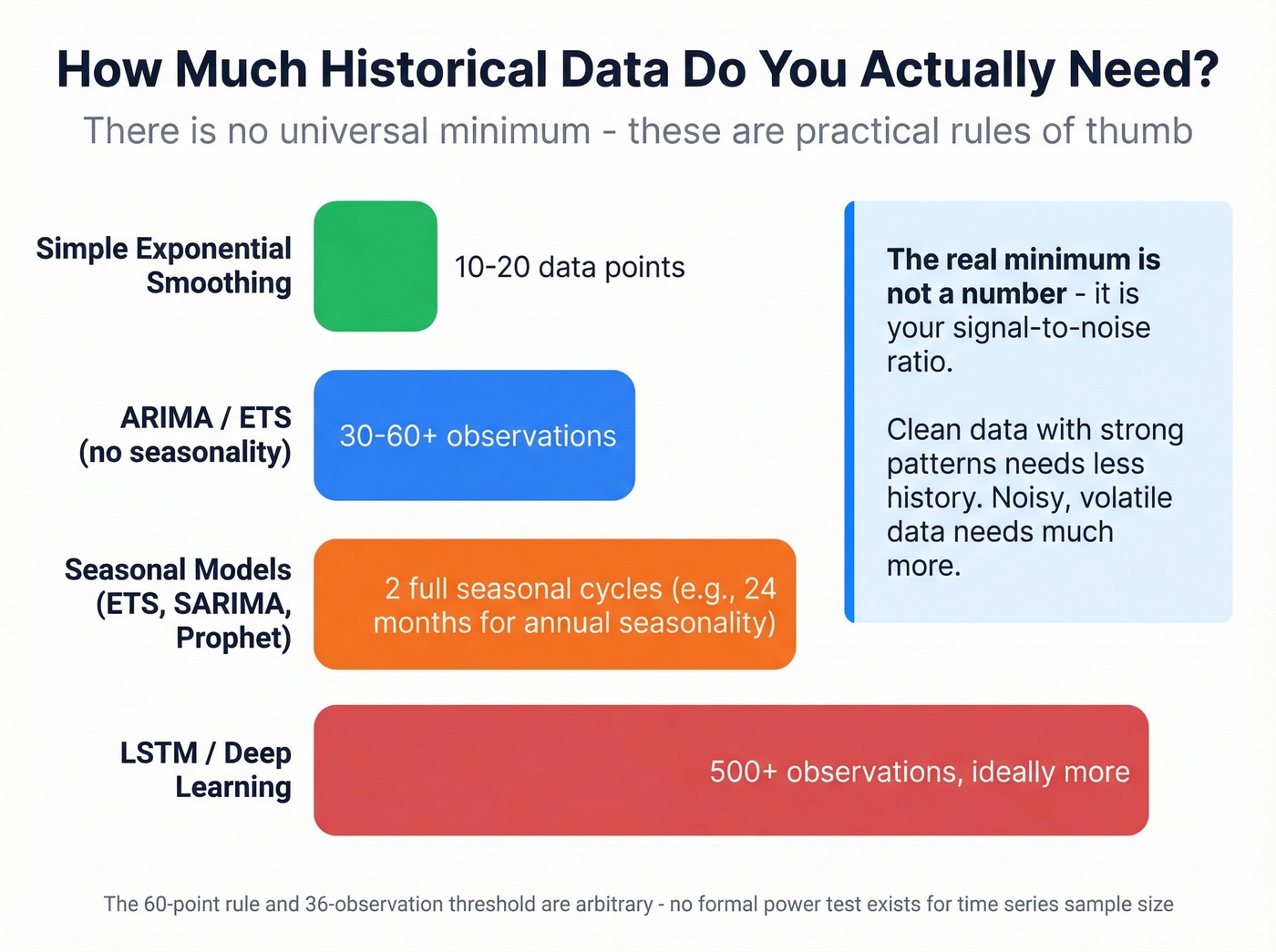 How Much Historical Data Do You Actually Need?

There is no universal minimum - these are practical rules of thumb

Simple Exponential Smoothing

10-20 data points

ARIMA / ETS (no seasonality)

30-60+ observations

Seasonal Models (ETS, SARIMA, Prophet)

2 full seasonal cycles (e.g., 24 months for annual seasonality)

LSTM / Deep Learning

500+ observations, ideally more

The real minimum is not a number - it is your signal-to-noise ratio.

Clean data with strong patterns needs less history. Noisy, volatile data needs much more.

The 60-point rule and 36-observation threshold are arbitrary - no formal power test exists for time series sample size